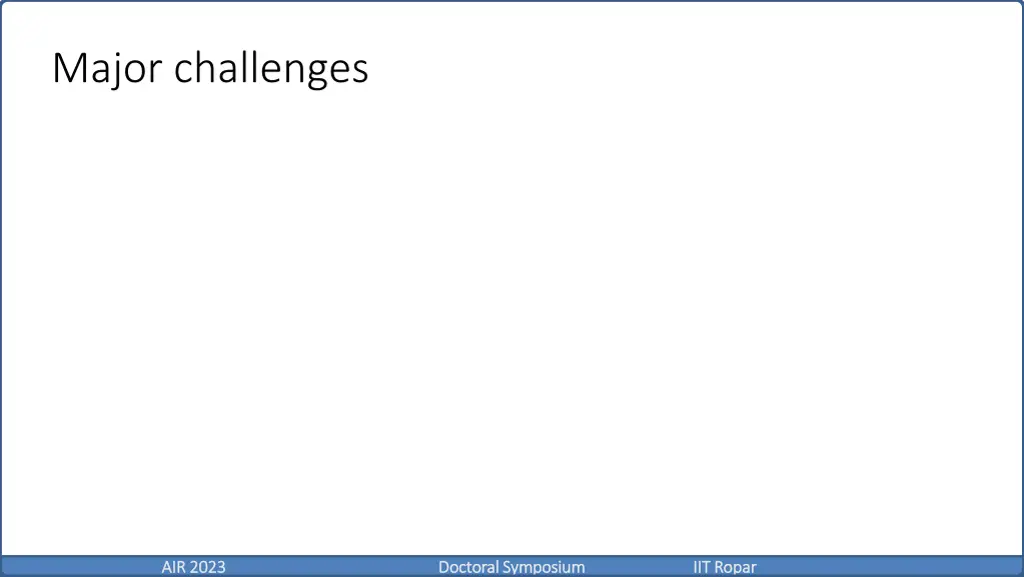 Major challenges

AIR 2023 Doctoral Symposium IIT Ropar